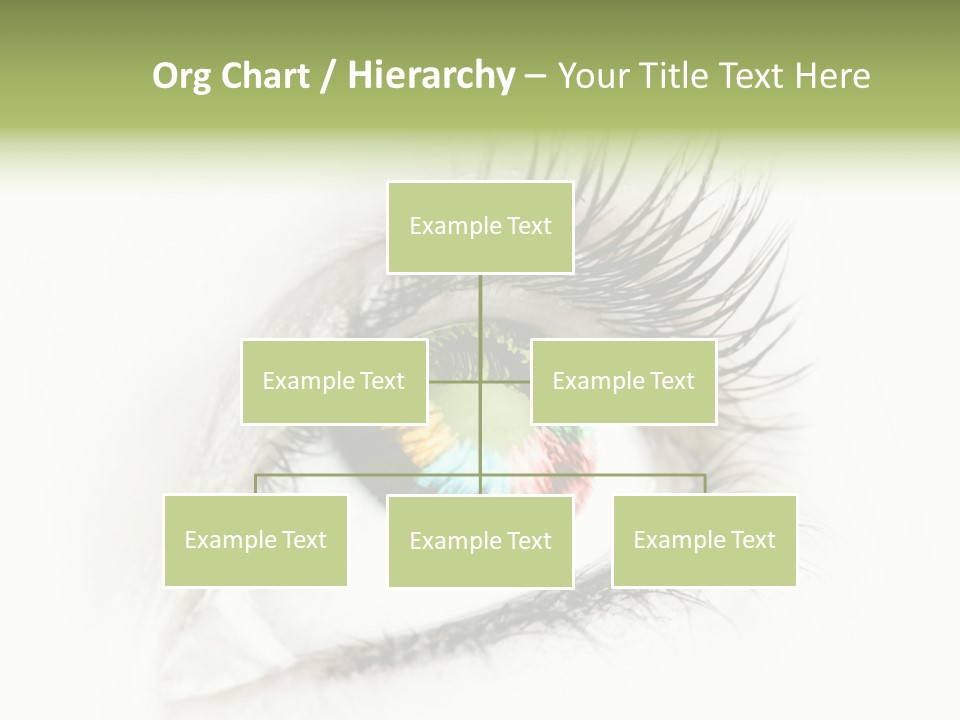 Org Chart / Hierarchy – Your Title Text Here

Example Text

Example Text

Example Text

Example Text

Example Text

Example Text